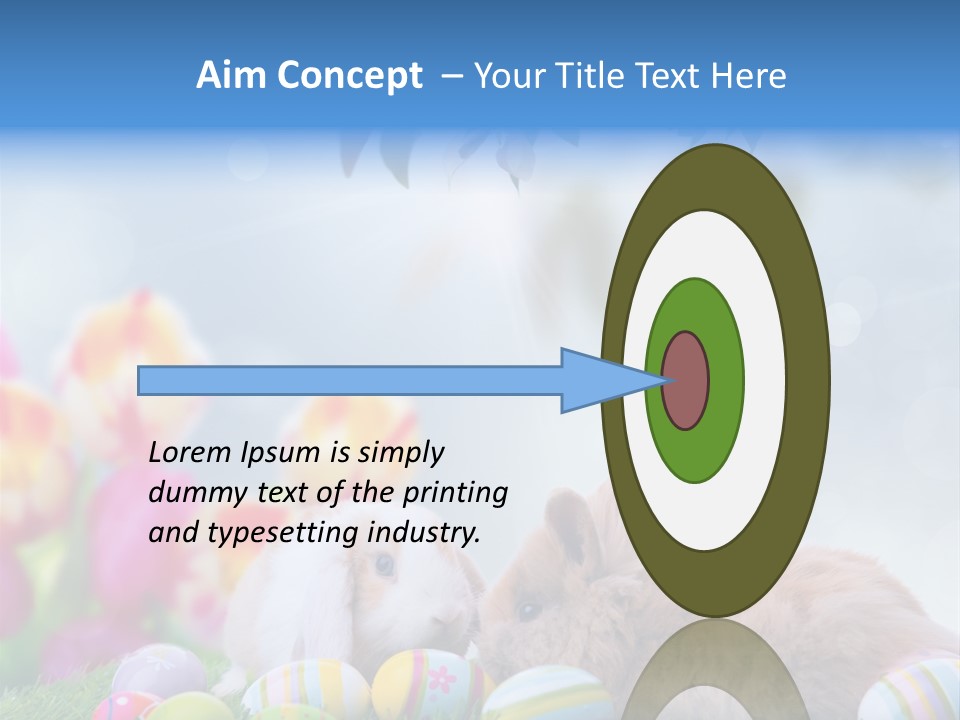 Aim Concept – Your Title Text Here

Lorem Ipsum is simply dummy text of the printing and typesetting industry.